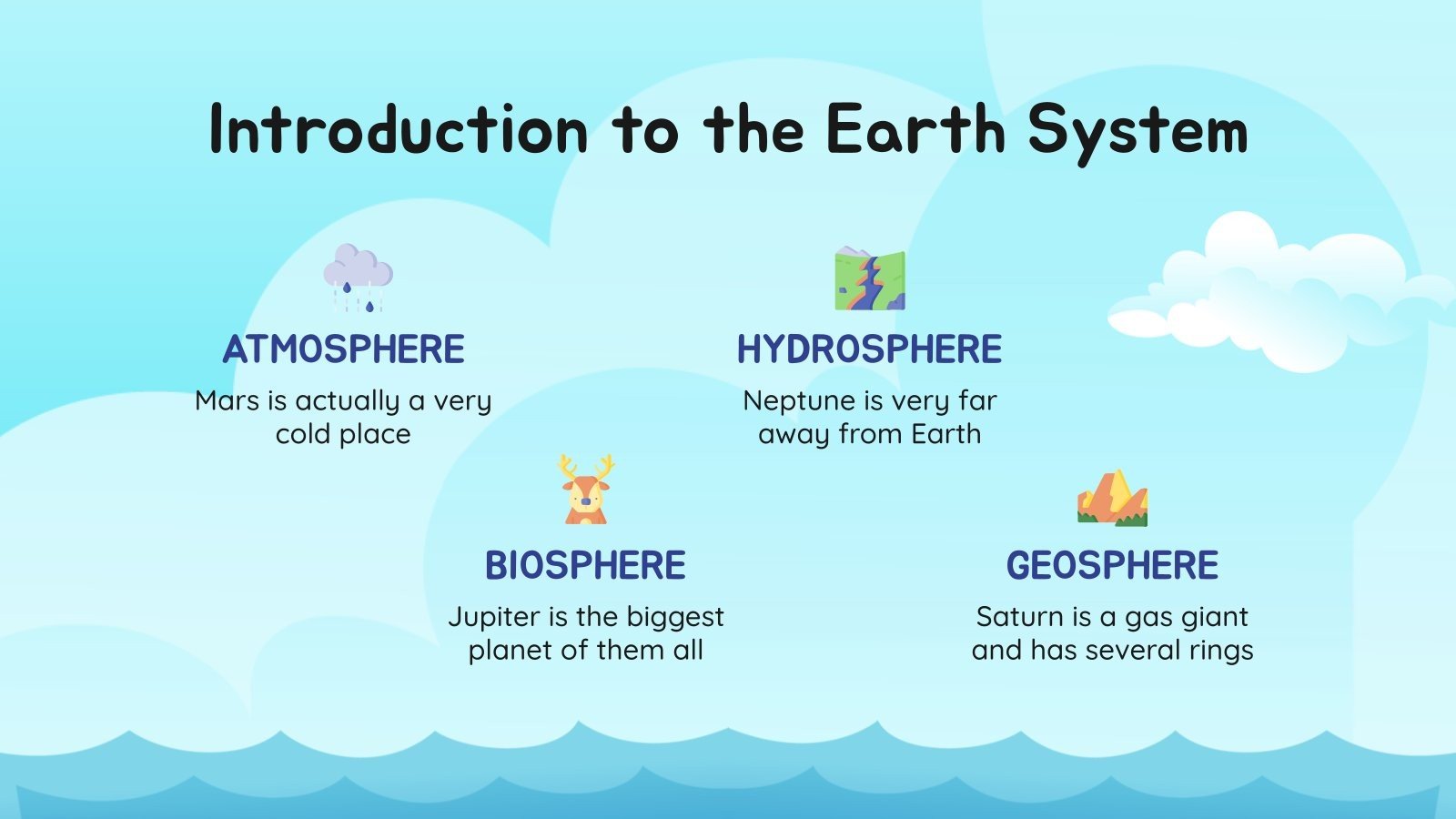 Introduction to the Earth System

ATMOSPHERE
Mars is actually a very cold place

HYDROSPHERE
Neptune is very far away from Earth

BIOSPHERE
Jupiter is the biggest planet of them all

GEOSPHERE
Saturn is a gas giant and has several rings